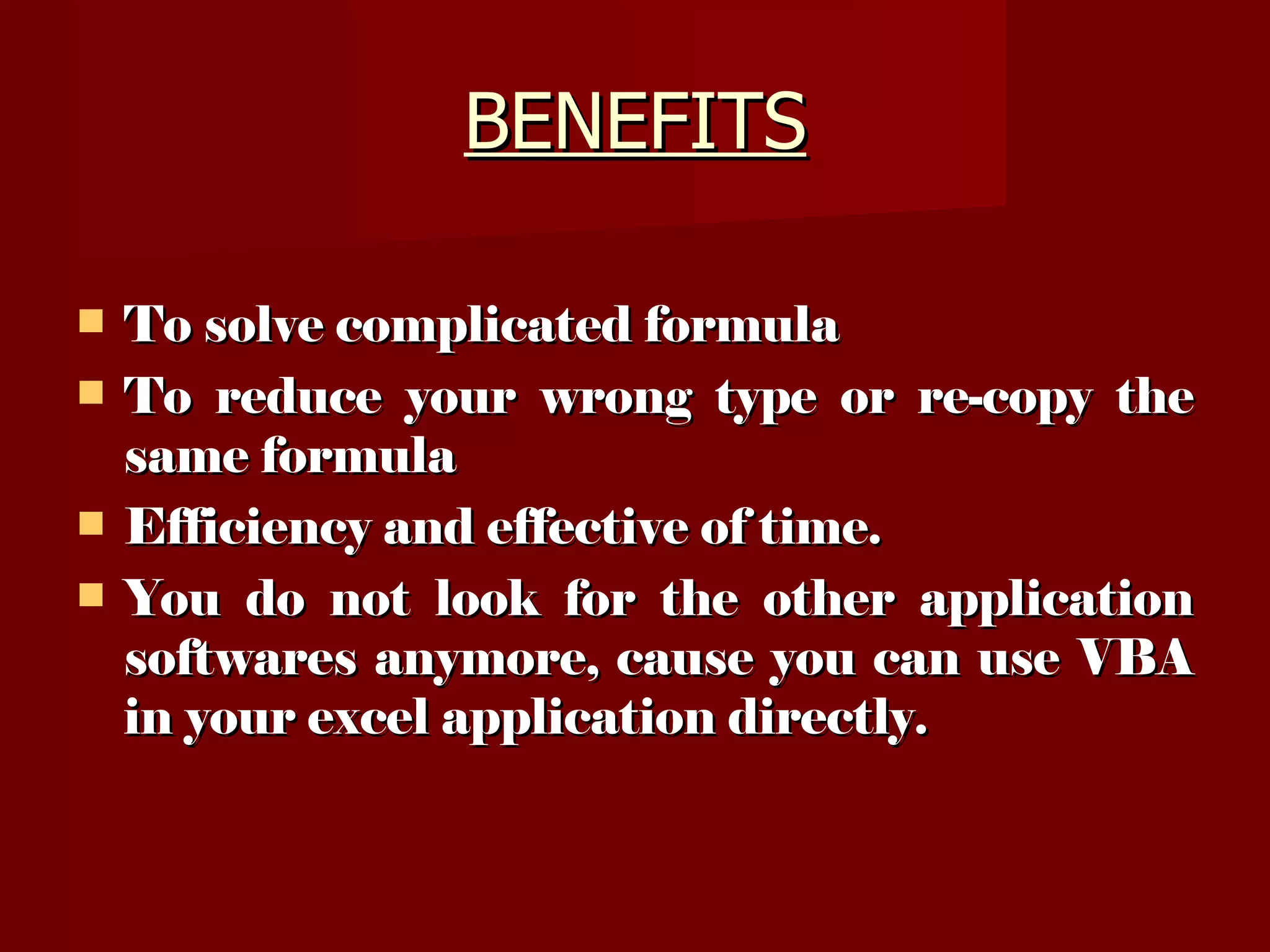 BENEFITS

- To solve complicated formula
- To reduce your wrong type or re-copy the same formula
- Efficiency and effective of time.
- You do not look for the other application softwares anymore, cause you can use VBA in your excel application directly.